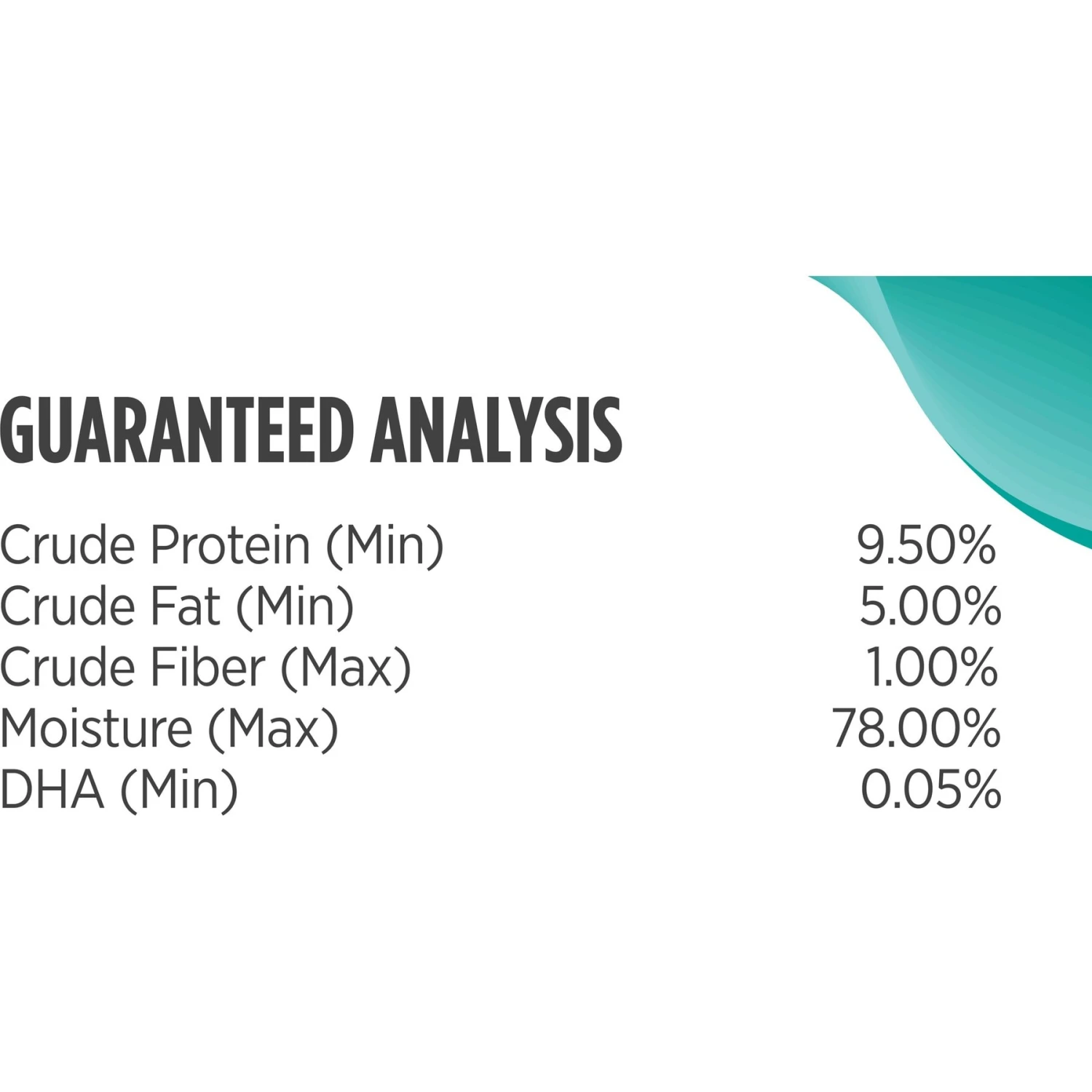 GUARANTEED ANALYSIS

| | |
|---|---|
| Crude Protein (Min) | 9.50% |
| Crude Fat (Min) | 5.00% |
| Crude Fiber (Max) | 1.00% |
| Moisture (Max) | 78.00% |
| DHA (Min) | 0.05% |